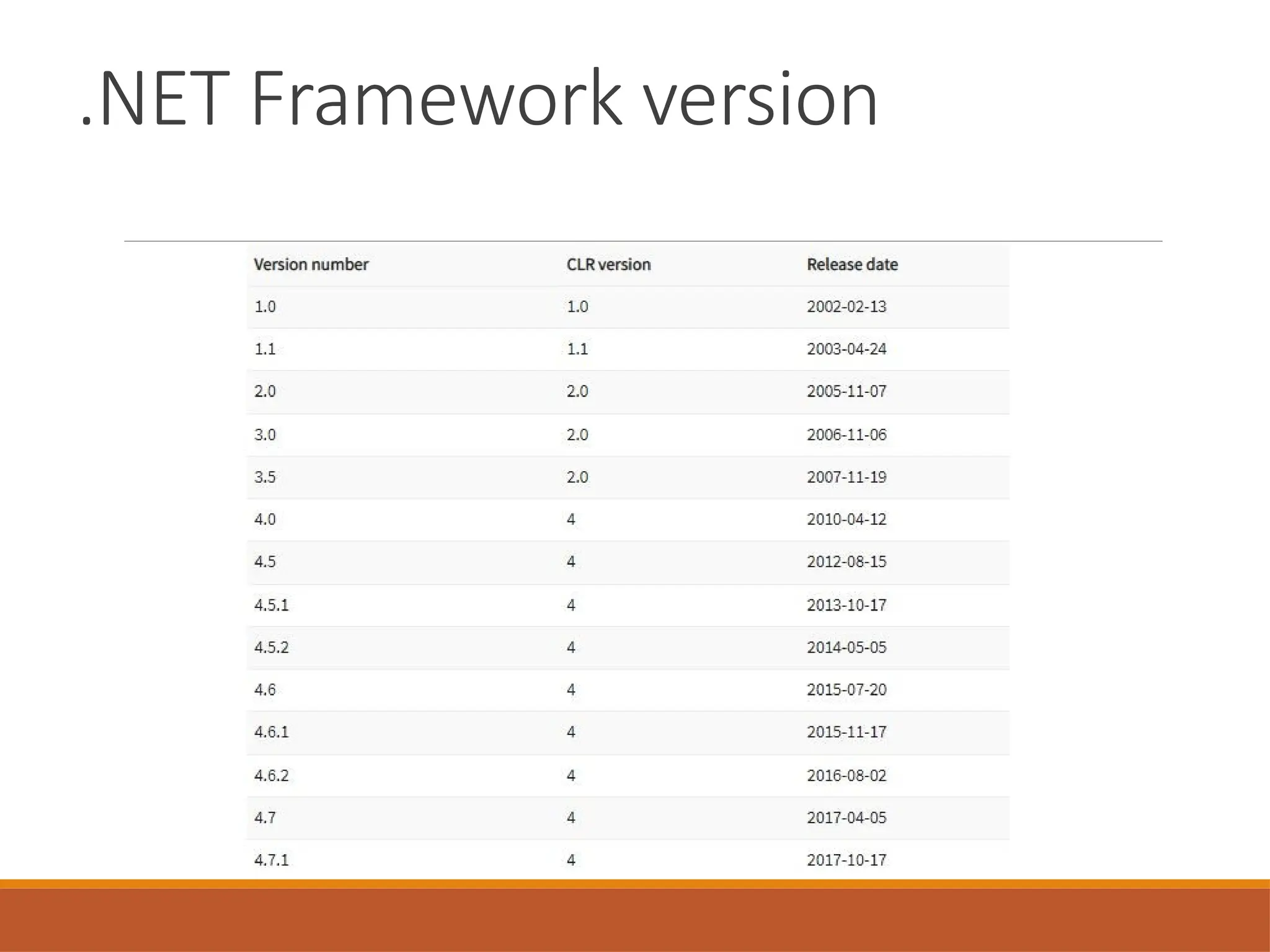 .NET Framework version

| Version number | CLR version | Release date |
|---|---|---|
| 1.0 | 1.0 | 2002-02-13 |
| 1.1 | 1.1 | 2003-04-24 |
| 2.0 | 2.0 | 2005-11-07 |
| 3.0 | 2.0 | 2006-11-06 |
| 3.5 | 2.0 | 2007-11-19 |
| 4.0 | 4 | 2010-04-12 |
| 4.5 | 4 | 2012-08-15 |
| 4.5.1 | 4 | 2013-10-17 |
| 4.5.2 | 4 | 2014-05-05 |
| 4.6 | 4 | 2015-07-20 |
| 4.6.1 | 4 | 2015-11-17 |
| 4.6.2 | 4 | 2016-08-02 |
| 4.7 | 4 | 2017-04-05 |
| 4.7.1 | 4 | 2017-10-17 |